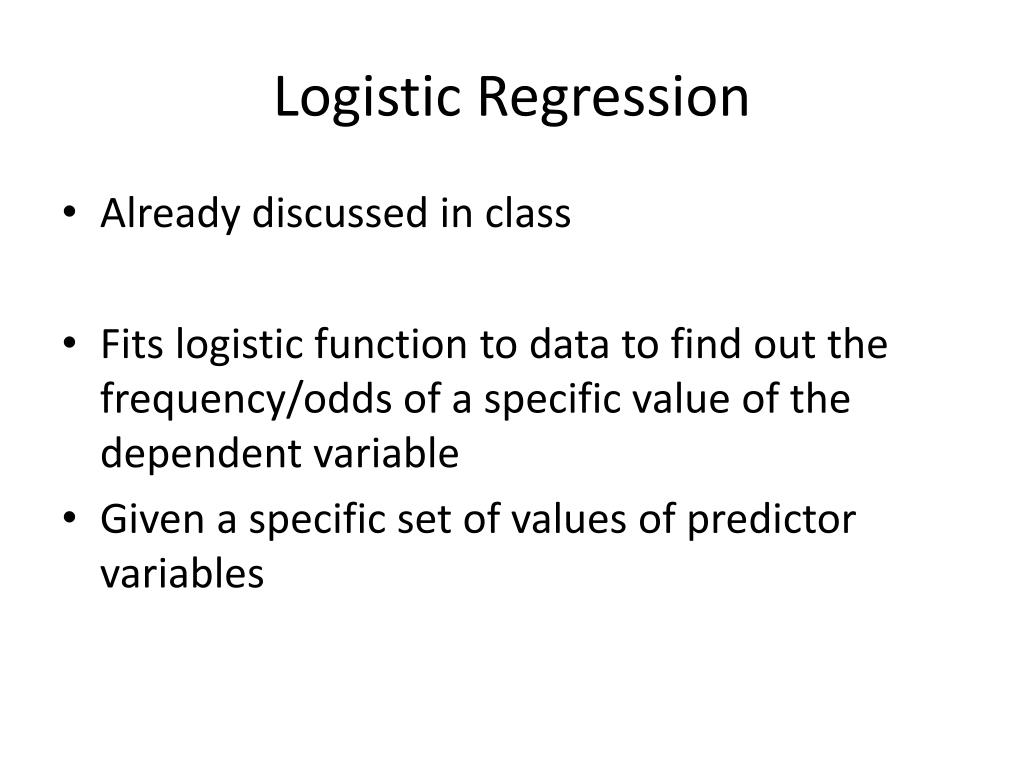 Logistic Regression

• Already discussed in class

• Fits logistic function to data to find out the frequency/odds of a specific value of the dependent variable

• Given a specific set of values of predictor variables